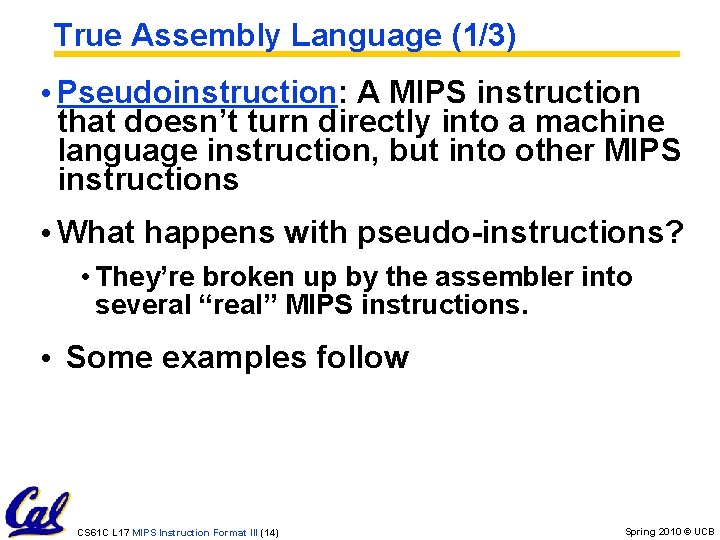 True Assembly Language (1/3)

• Pseudoinstruction: A MIPS instruction that doesn't turn directly into a machine language instruction, but into other MIPS instructions

• What happens with pseudo-instructions?

• They're broken up by the assembler into several "real" MIPS instructions.

• Some examples follow

Cal

CS61C L17 MIPS Instruction Format III (14)

Spring 2010 © UCB